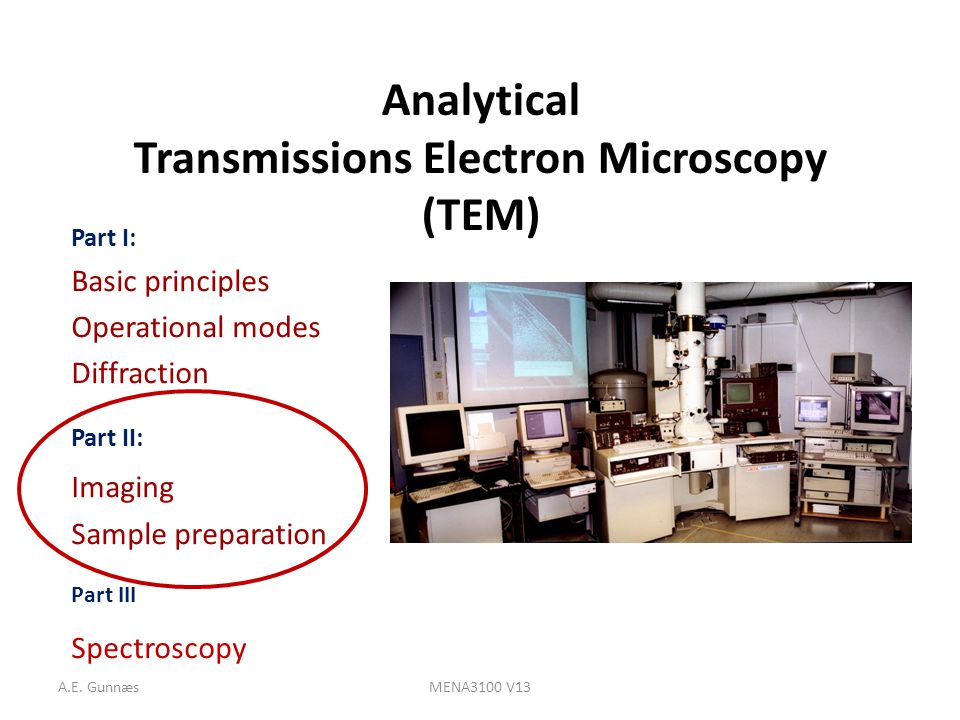 Analytical
Transmissions Electron Microscopy
(TEM)

Part I:

Basic principles
Operational modes
Diffraction

Part II:

Imaging
Sample preparation

Part III

Spectroscopy

A.E. Gunnæs

MENA3100 V13